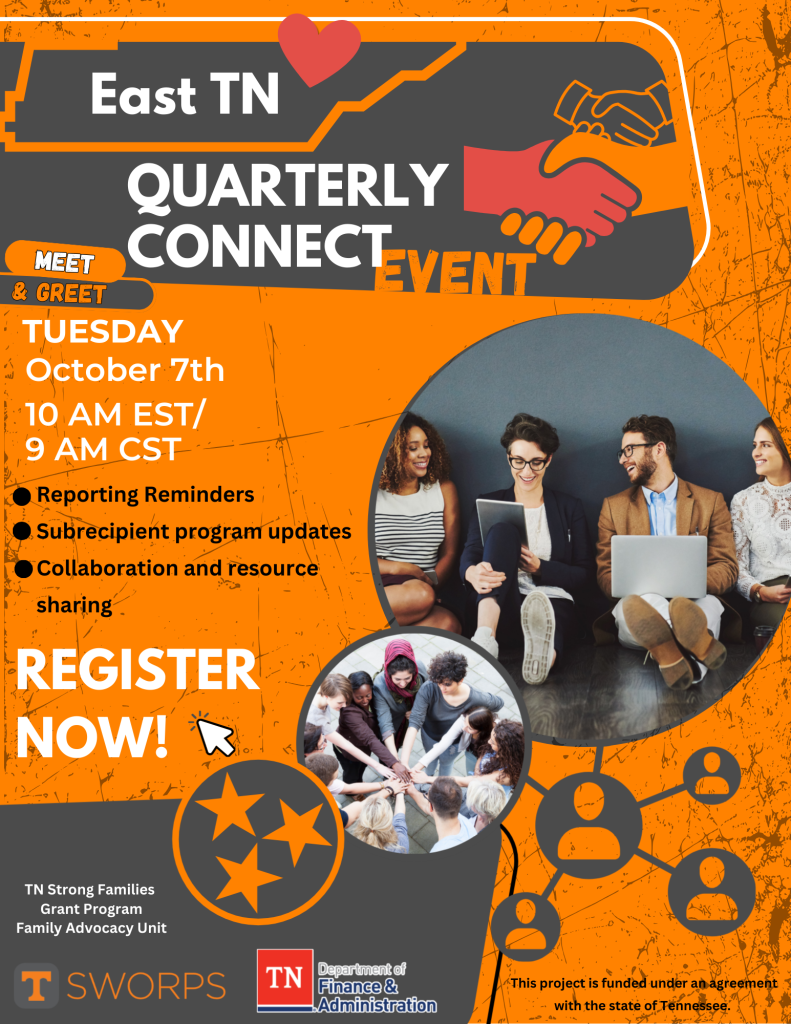 East TN

QUARTERLY CONNECT EVENT

MEET & GREET

TUESDAY
October 7th
10 AM EST/
9 AM CST

● Reporting Reminders
● Subrecipient program updates
● Collaboration and resource sharing

REGISTER NOW!

TN Strong Families
Grant Program
Family Advocacy Unit

T SWORPS

TN Department of Finance & Administration

This project is funded under an agreement with the state of Tennessee.